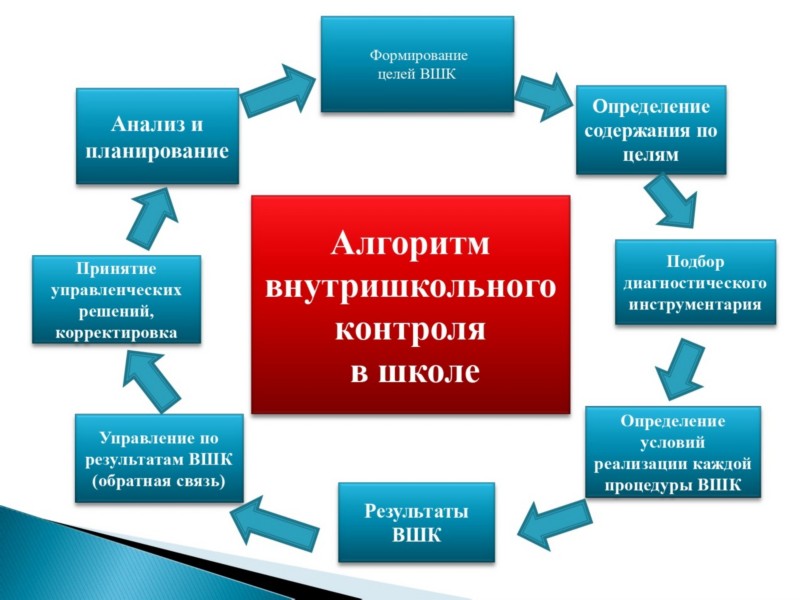 Алгоритм внутришкольного контроля в школе

Формирование целей ВШК

Определение содержания по целям

Подбор диагностического инструментария

Определение условий реализации каждой процедуры ВШК

Результаты ВШК

Управление по результатам ВШК (обратная связь)

Принятие управленческих решений, корректировка

Анализ и планирование